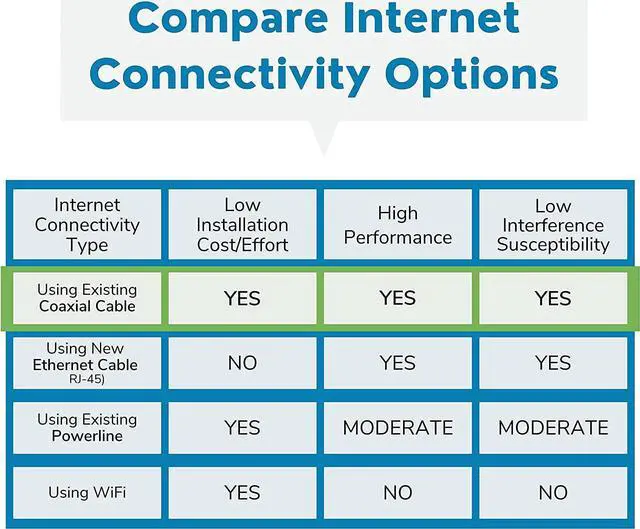 Compare Internet Connectivity Options

| Internet Connectivity Type | Low Installation Cost/Effort | High Performance | Low Interference Susceptibility |
|---|---|---|---|
| Using Existing Coaxial Cable | YES | YES | YES |
| Using New Ethernet Cable RJ-45) | NO | YES | YES |
| Using Existing Powerline | YES | MODERATE | MODERATE |
| Using WiFi | YES | NO | NO |